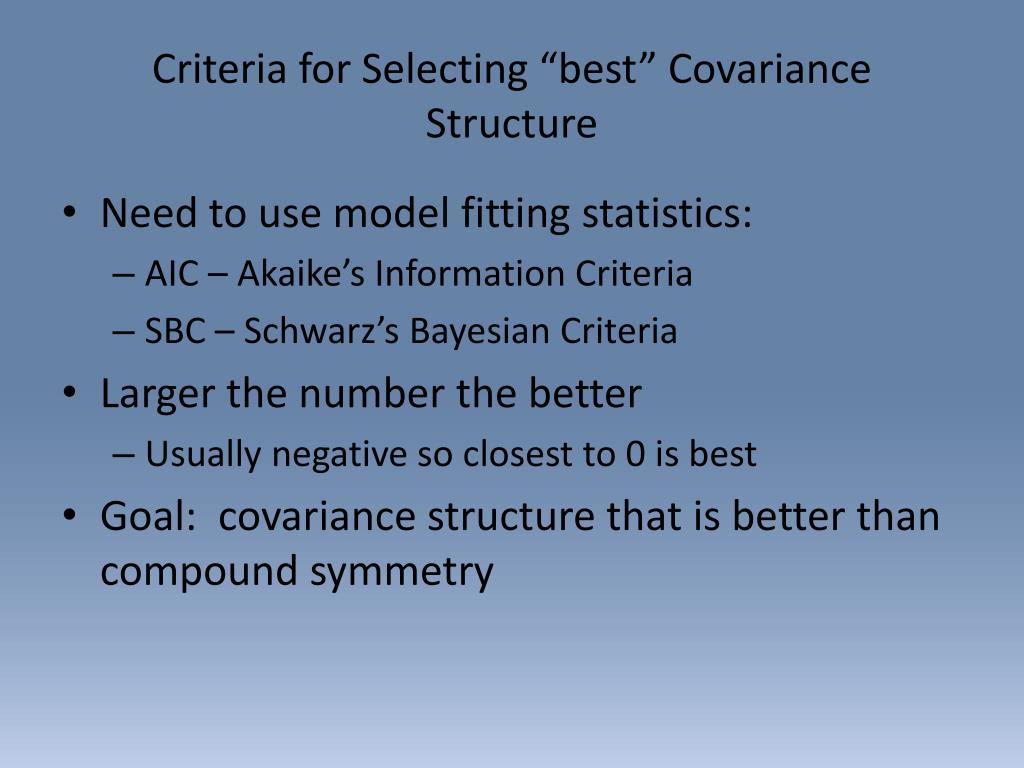 Criteria for Selecting “best” Covariance Structure

• Need to use model fitting statistics:
– AIC – Akaike’s Information Criteria
– SBC – Schwarz’s Bayesian Criteria
• Larger the number the better
– Usually negative so closest to 0 is best
• Goal: covariance structure that is better than compound symmetry